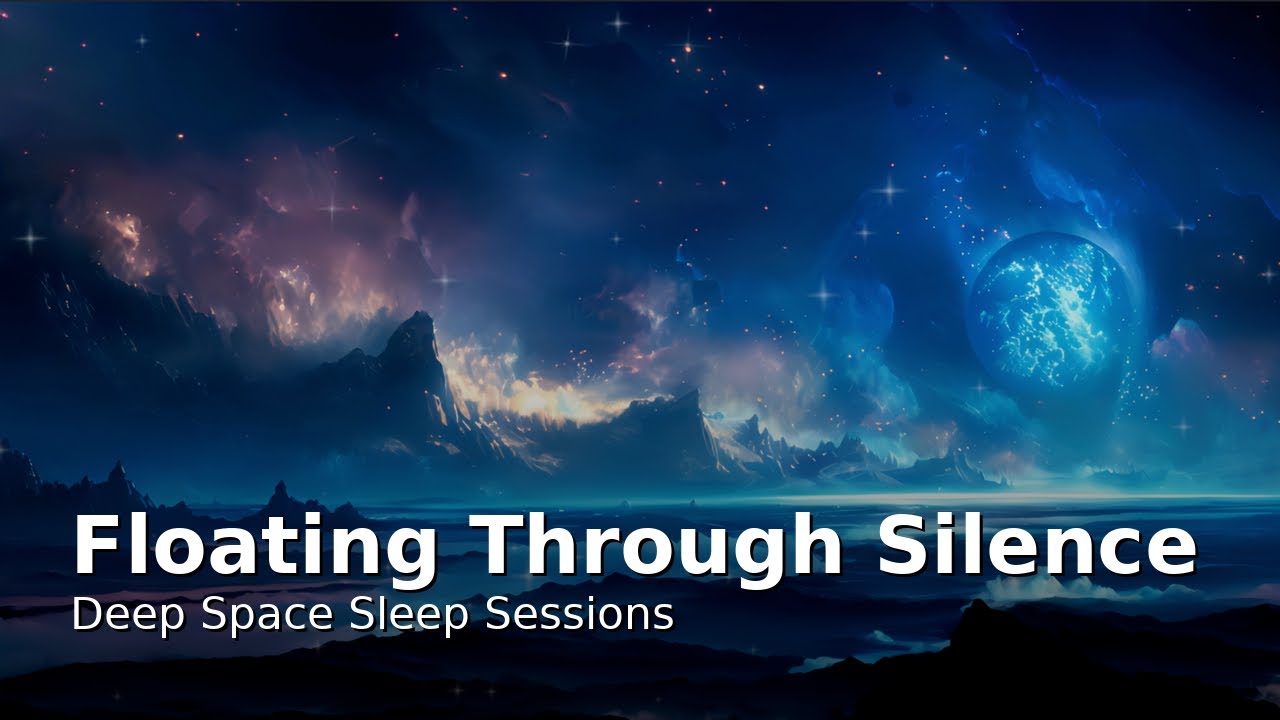 Floating Through Silence
Deep Space Sleep Sessions